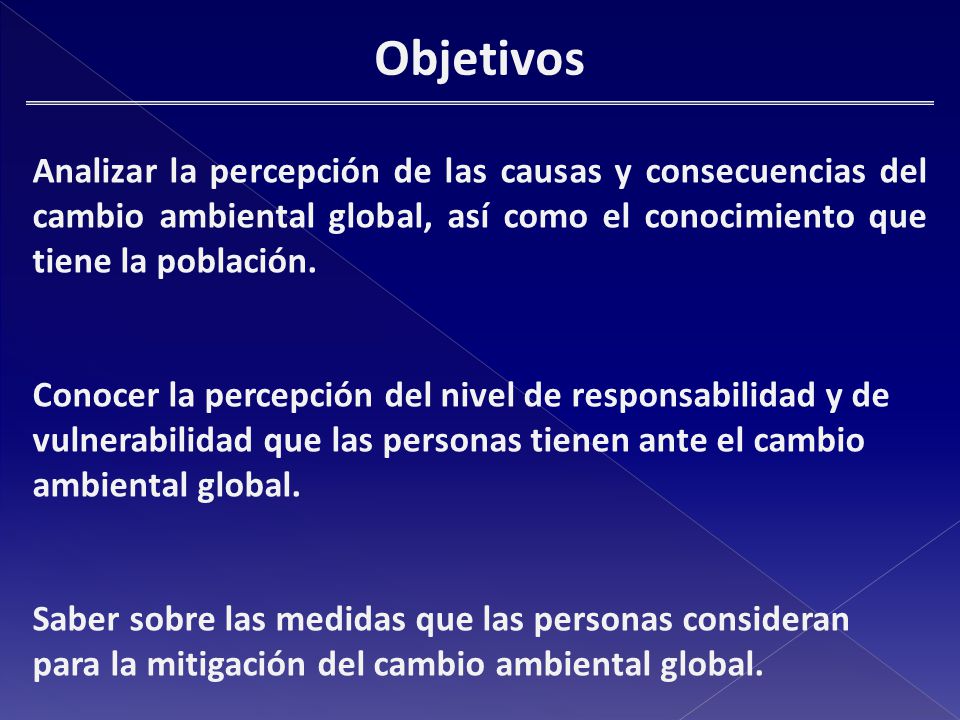 Objetivos

Analizar la percepción de las causas y consecuencias del cambio ambiental global, así como el conocimiento que tiene la población.

Conocer la percepción del nivel de responsabilidad y de vulnerabilidad que las personas tienen ante el cambio ambiental global.

Saber sobre las medidas que las personas consideran para la mitigación del cambio ambiental global.